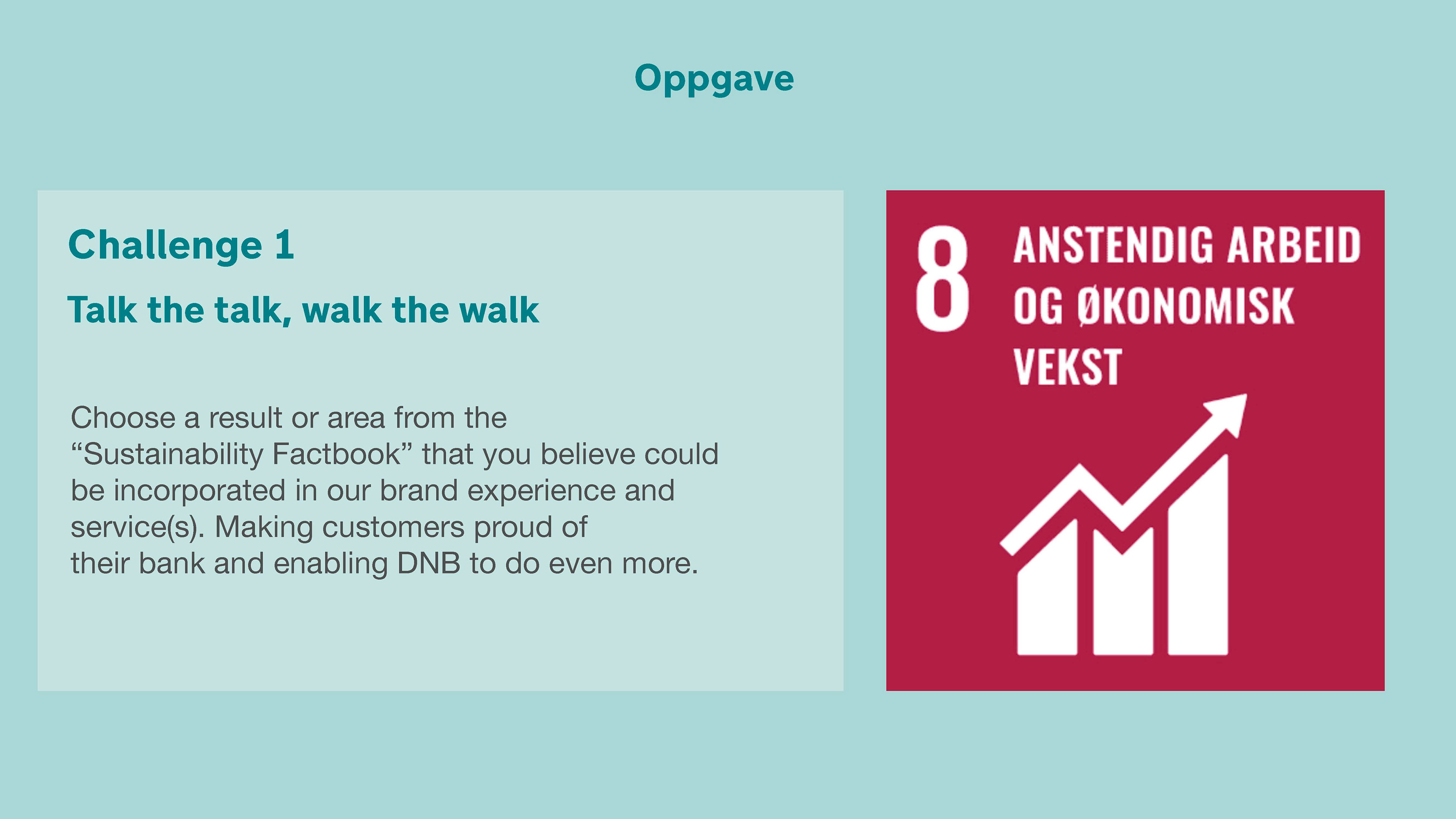 Oppgave

Challenge 1

Talk the talk, walk the walk

Choose a result or area from the “Sustainability Factbook” that you believe could be incorporated in our brand experience and service(s). Making customers proud of their bank and enabling DNB to do even more.

8 ANSTENDIG ARBEID OG ØKONOMISK VEKST